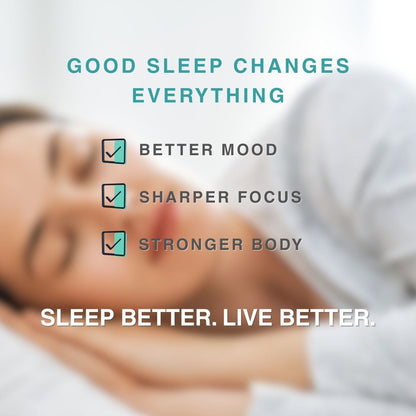 GOOD SLEEP CHANGES EVERYTHING

BETTER MOOD

SHARPER FOCUS

STRONGER BODY

SLEEP BETTER. LIVE BETTER.